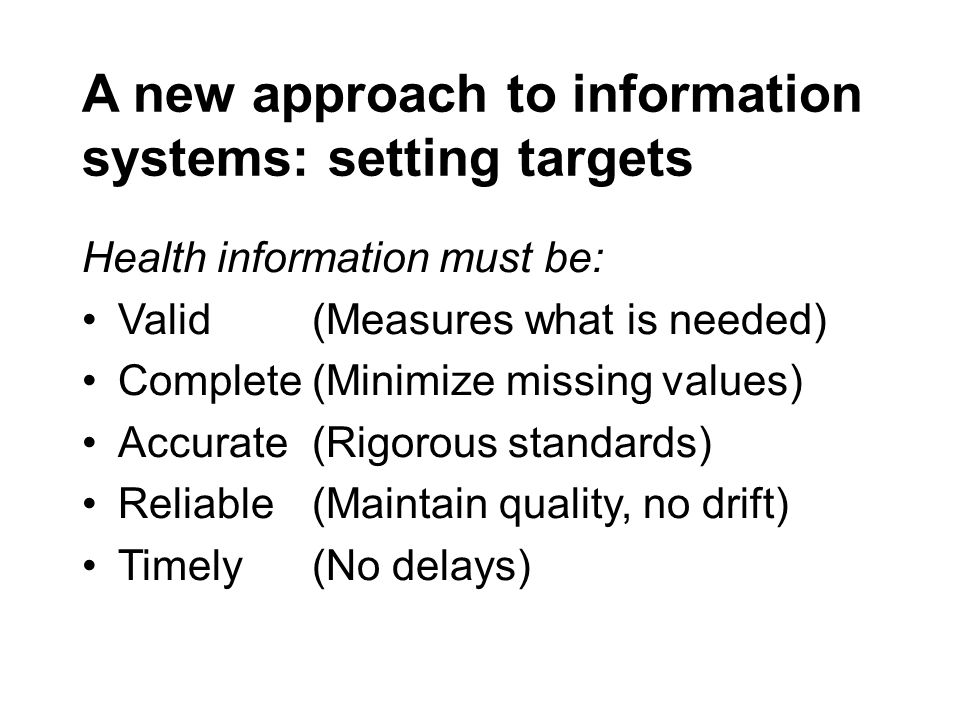 A new approach to information systems: setting targets

Health information must be:

• Valid (Measures what is needed)
• Complete (Minimize missing values)
• Accurate (Rigorous standards)
• Reliable (Maintain quality, no drift)
• Timely (No delays)